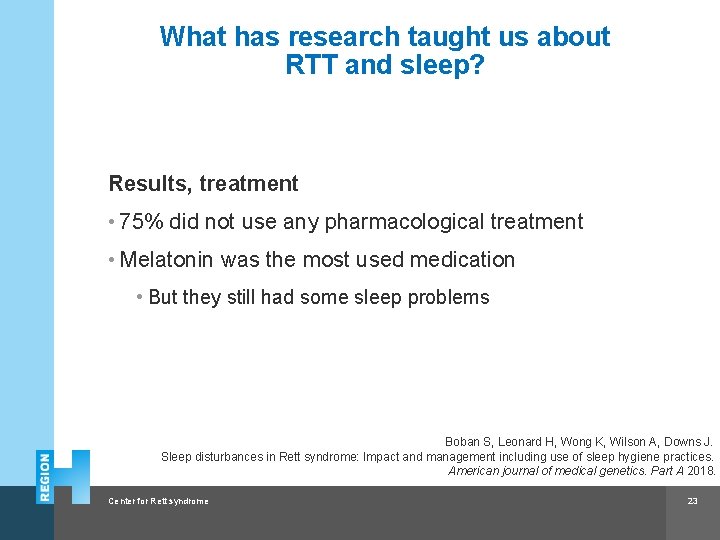 What has research taught us about RTT and sleep?

Results, treatment

• 75% did not use any pharmacological treatment

• Melatonin was the most used medication

• But they still had some sleep problems

Boban S, Leonard H, Wong K, Wilson A, Downs J.
Sleep disturbances in Rett syndrome: Impact and management including use of sleep hygiene practices.
American journal of medical genetics. Part A 2018.

REGION H

Center for Rett syndrome

23